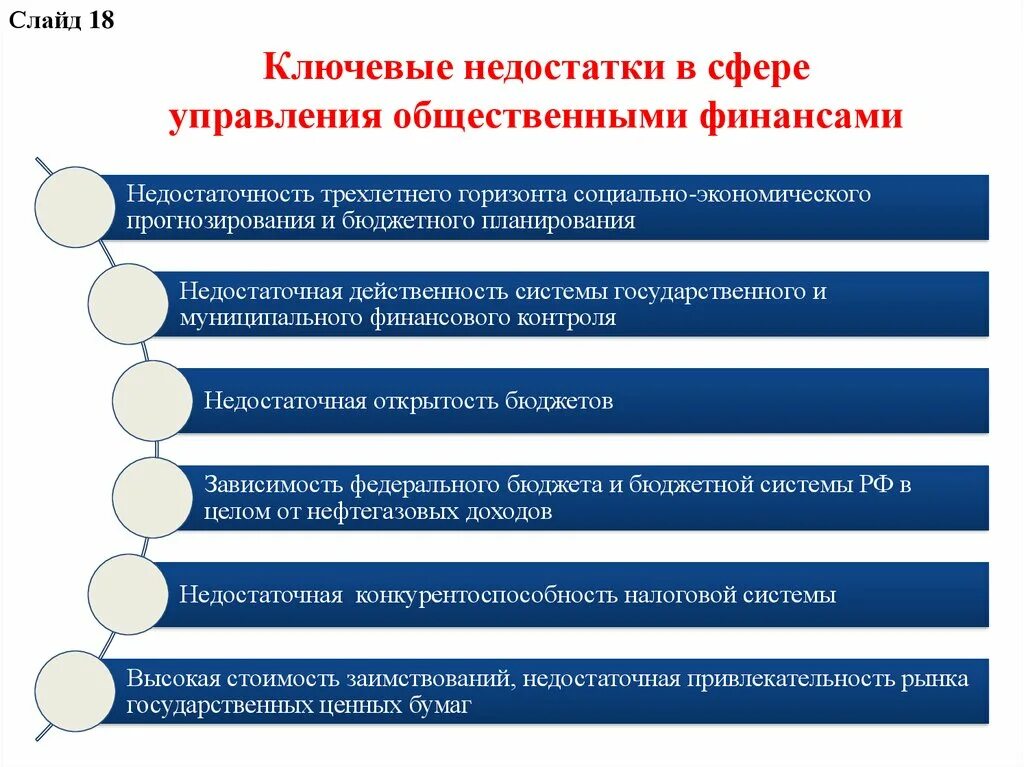 Слайд 18

Ключевые недостатки в сфере управления общественными финансами

Недостаточность трехлетнего горизонта социально-экономического прогнозирования и бюджетного планирования

Недостаточная действенность системы государственного и муниципального финансового контроля

Недостаточная открытость бюджетов

Зависимость федерального бюджета и бюджетной системы РФ в целом от нефтегазовых доходов

Недостаточная конкурентоспособность налоговой системы

Высокая стоимость заимствований, недостаточная привлекательность рынка государственных ценных бумаг